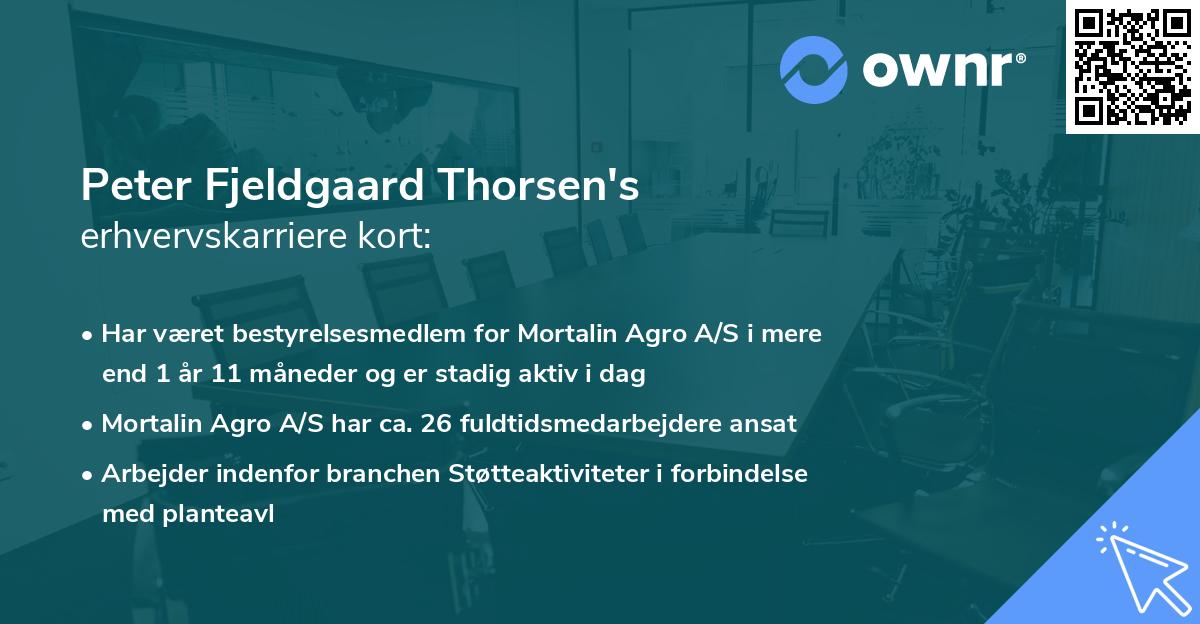 ownr®

Peter Fjeldgaard Thorsen's
erhvervskarriere kort:

• Har været bestyrelsesmedlem for Mortalin Agro A/S i mere end 1 år 11 måneder og er stadig aktiv i dag

• Mortalin Agro A/S har ca. 26 fuldtidsmedarbejdere ansat

• Arbejder indenfor branchen Støtteaktiviteter i forbindelse med planteavl